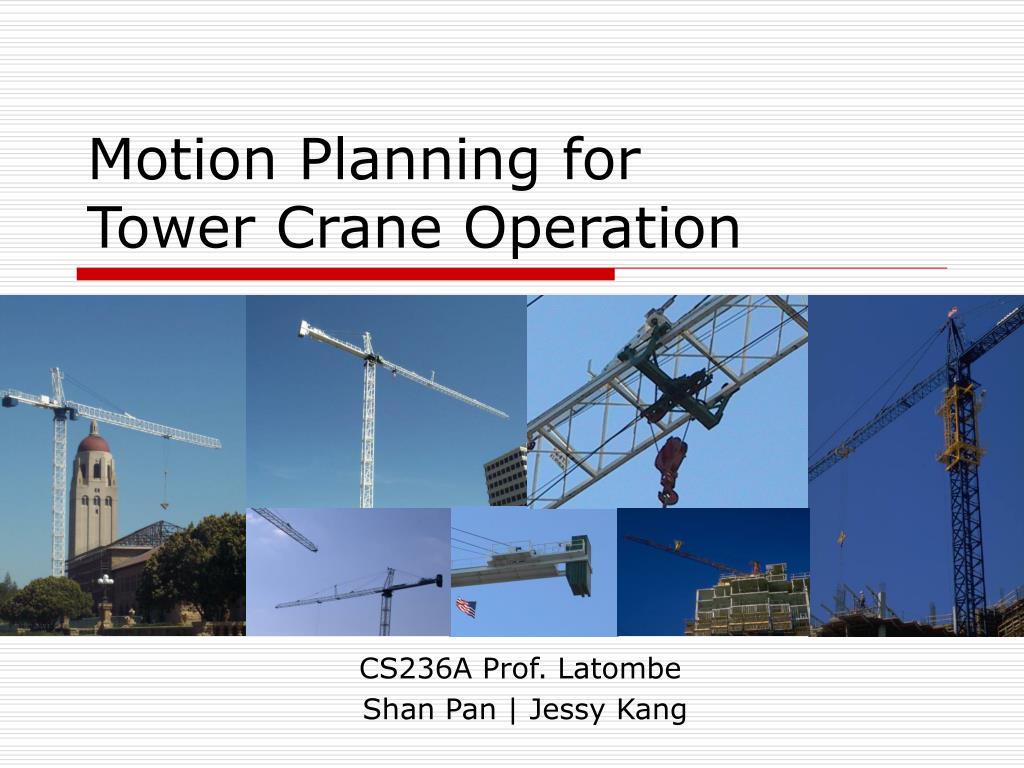 Motion Planning for
Tower Crane Operation

CS236A Prof. Latombe
Shan Pan | Jessy Kang